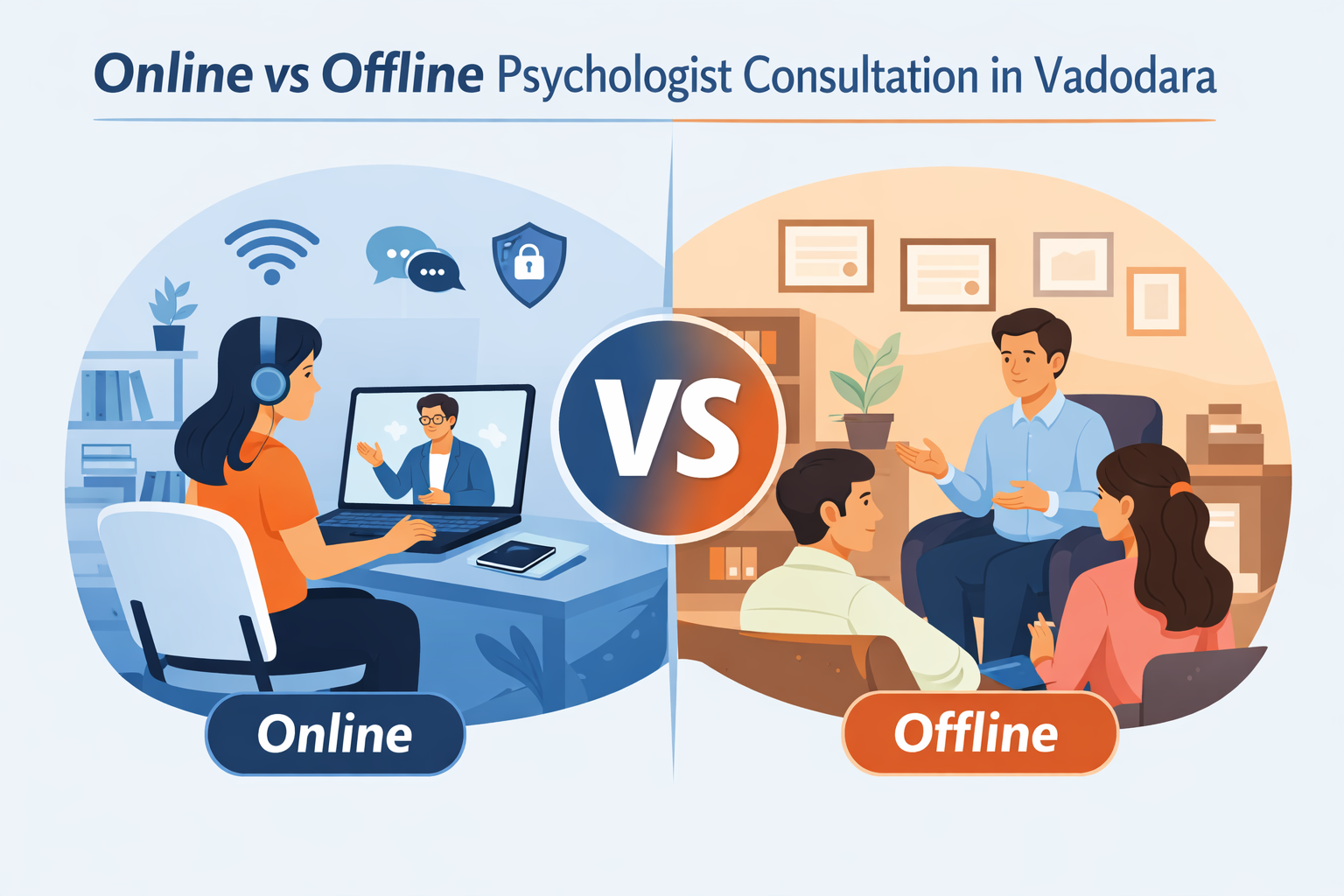 Online vs Offline Psychologist Consultation in Vadodara

VS

Online

Offline